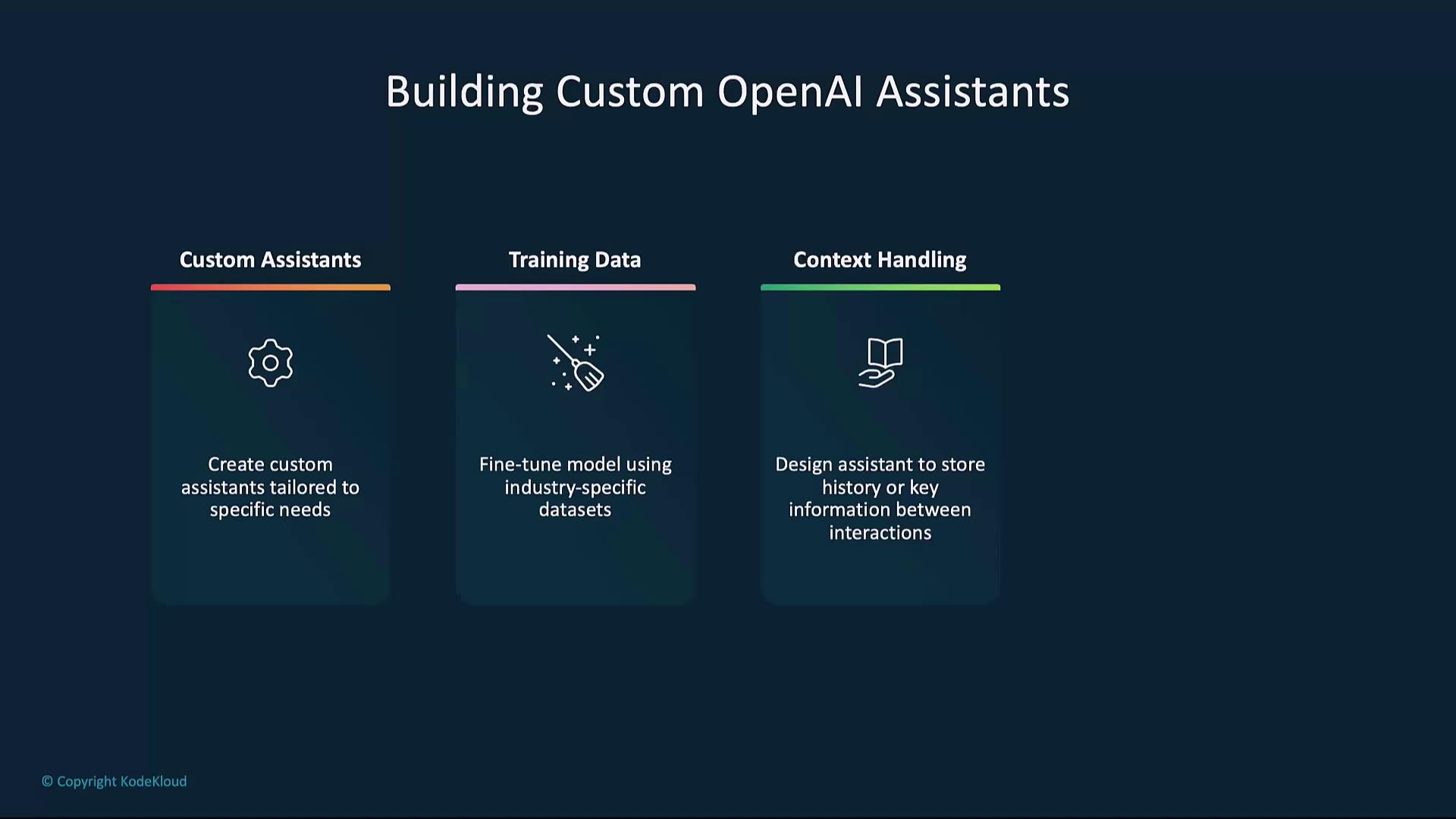 Building Custom OpenAI Assistants

Custom Assistants

Create custom assistants tailored to specific needs

Training Data

Fine-tune model using industry-specific datasets

Context Handling

Design assistant to store history or key information between interactions

© Copyright KodeKloud